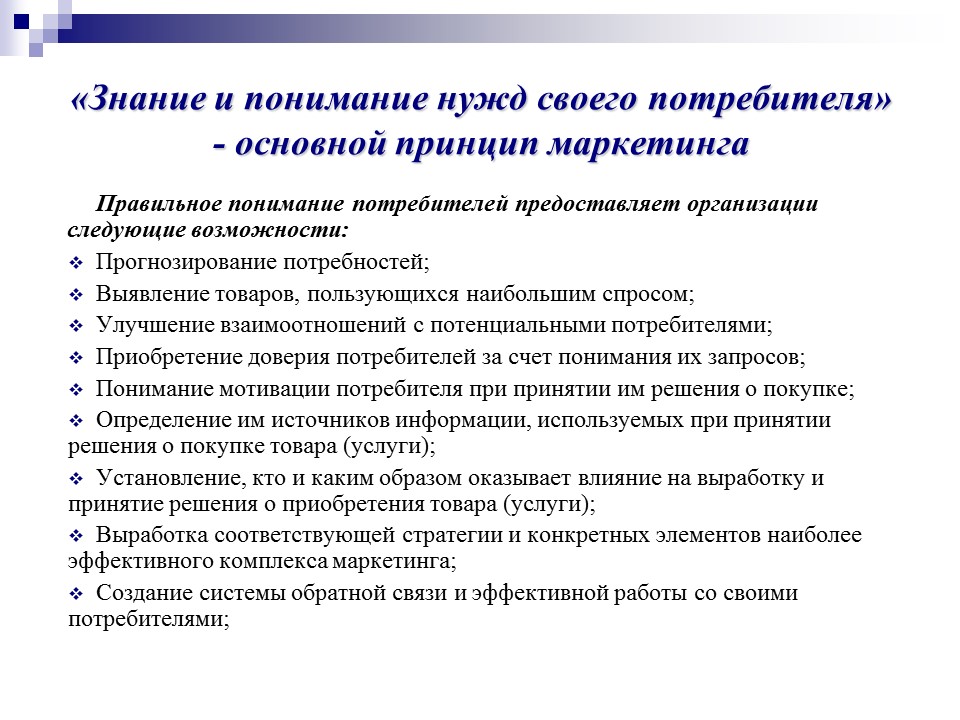 «Знание и понимание нужд своего потребителя» - основной принцип маркетинга

Правильное понимание потребителей предоставляет организации следующие возможности:

❖ Прогнозирование потребностей;
❖ Выявление товаров, пользующихся наибольшим спросом;
❖ Улучшение взаимоотношений с потенциальными потребителями;
❖ Приобретение доверия потребителей за счет понимания их запросов;
❖ Понимание мотивации потребителя при принятии им решения о покупке;
❖ Определение им источников информации, используемых при принятии решения о покупке товара (услуги);
❖ Установление, кто и каким образом оказывает влияние на выработку и принятие решения о приобретения товара (услуги);
❖ Выработка соответствующей стратегии и конкретных элементов наиболее эффективного комплекса маркетинга;
❖ Создание системы обратной связи и эффективной работы со своими потребителями;